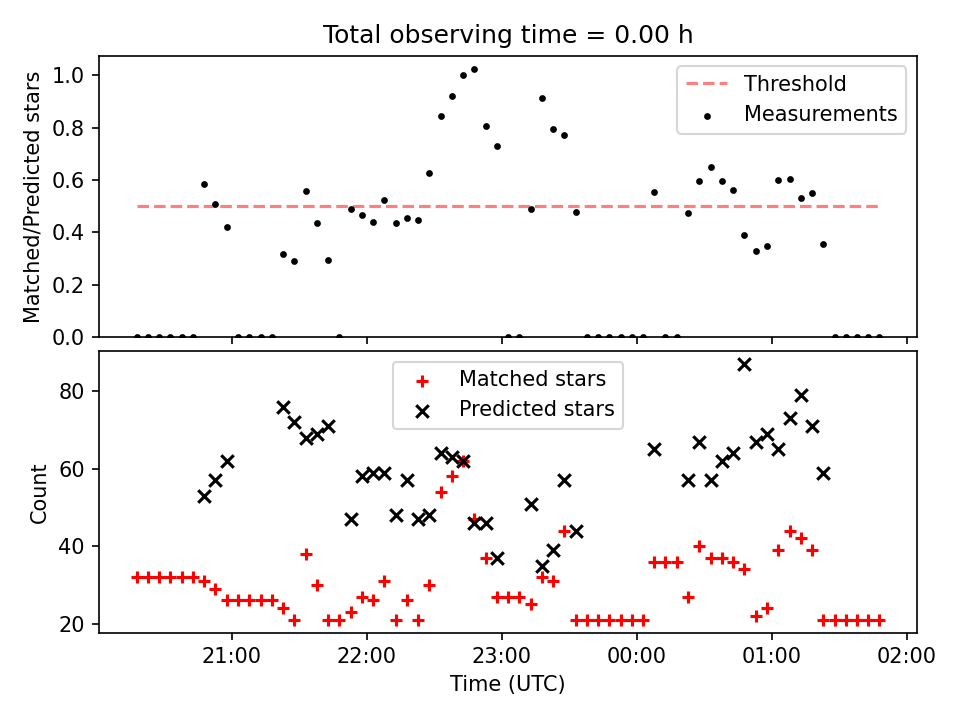 Total observing time = 0.00 h

Matched/Predicted stars

1.0
0.8
0.6
0.4
0.2
0.0

Threshold
Measurements

Count

80
60
40
20

Matched stars
Predicted stars

21:00
22:00
23:00
00:00
01:00
02:00

Time (UTC)